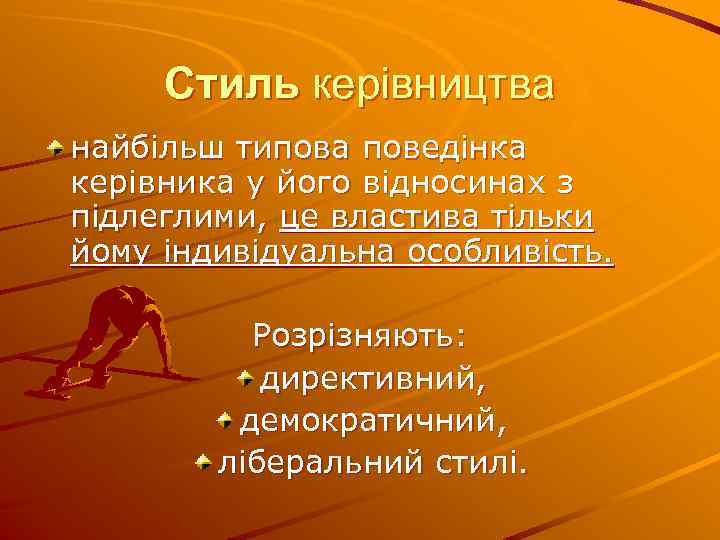 Стиль керівництва

найбільш типова поведінка керівника у його відносинах з підлеглими, це властива тільки йому індивідуальна особливість.

Розрізняють:
директивний,
демократичний,
ліберальний стилі.